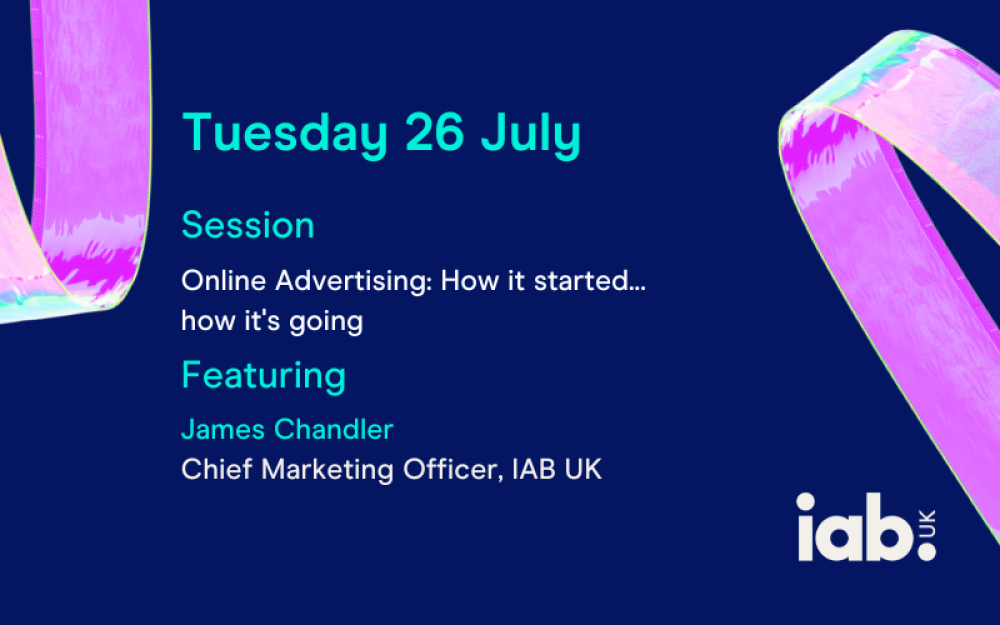 Tuesday 26 July

Session

Online Advertising: How it started... how it's going

Featuring

James Chandler

Chief Marketing Officer, IAB UK

iab. UK